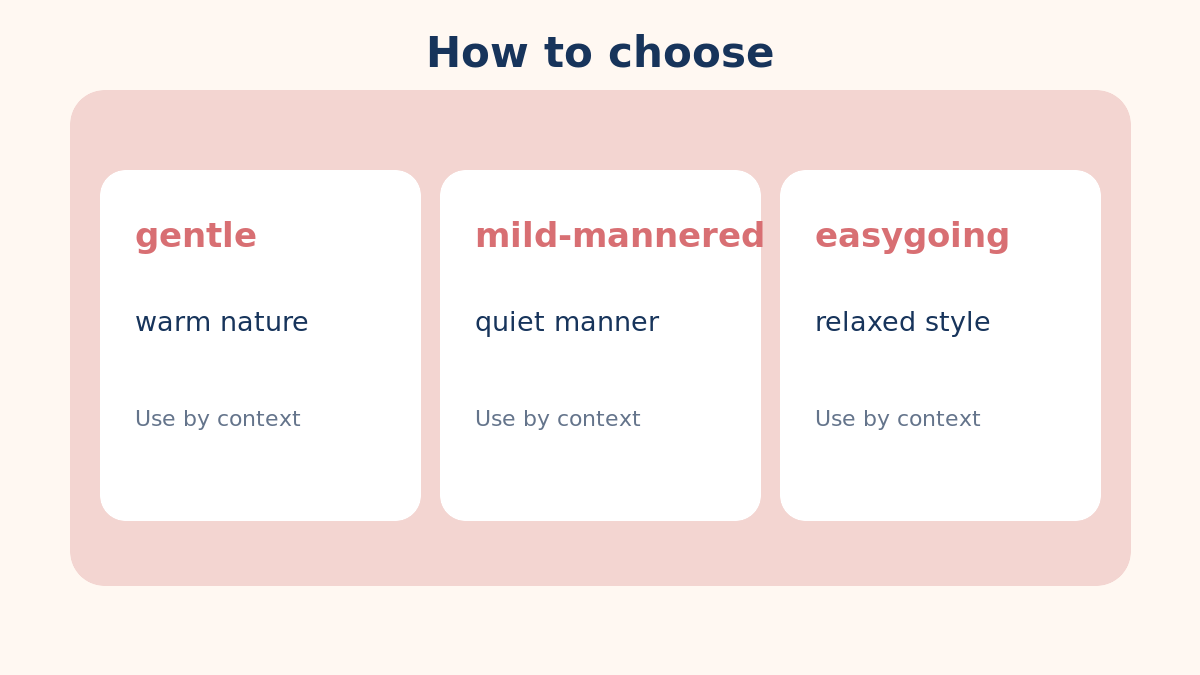 How to choose

gentle

warm nature

Use by context

mild-mannered

quiet manner

Use by context

easygoing

relaxed style

Use by context